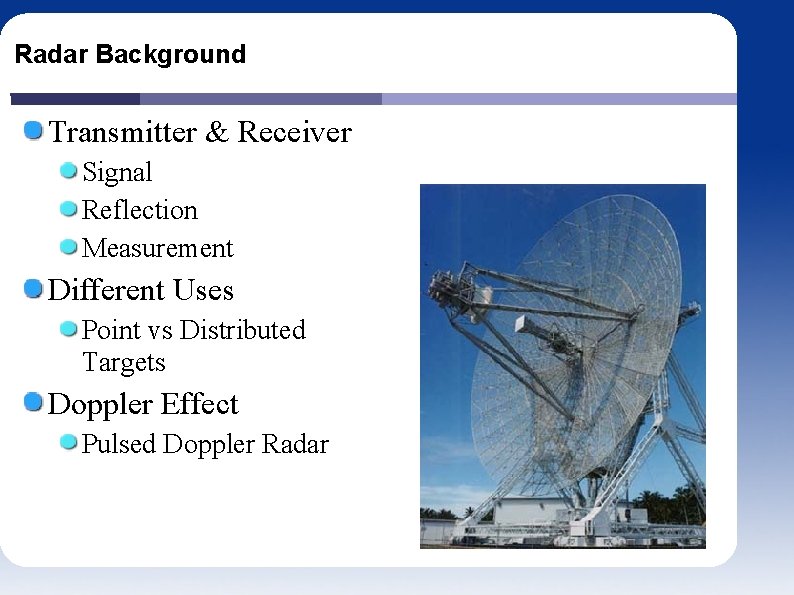 Radar Background

Transmitter & Receiver

Signal

Reflection

Measurement

Different Uses

Point vs Distributed Targets

Doppler Effect

Pulsed Doppler Radar